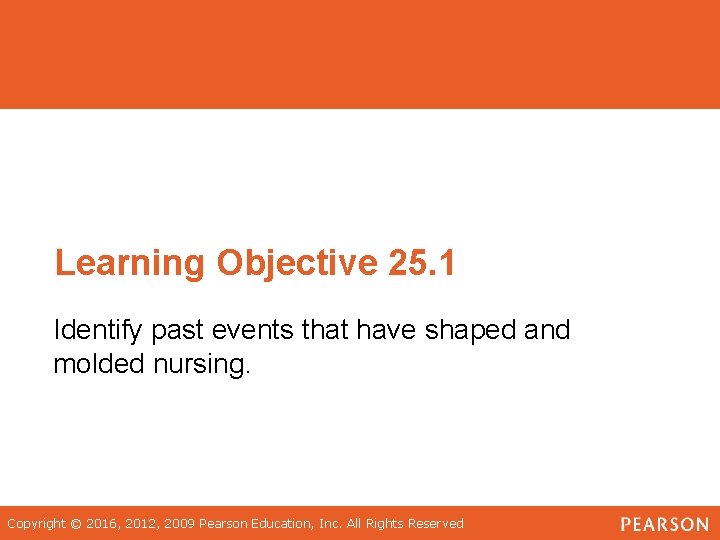 Learning Objective 25.1

Identify past events that have shaped and molded nursing.

Copyright © 2016, 2012, 2009 Pearson Education, Inc. All Rights Reserved

PEARSON